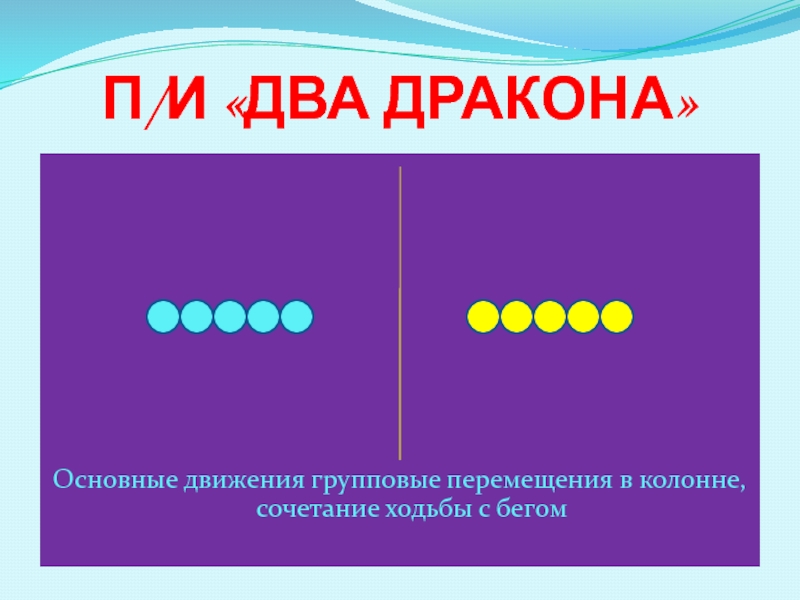 П/И «ДВА ДРАКОНА»

Основные движения групповые перемещения в колонне, сочетание ходьбы с бегом